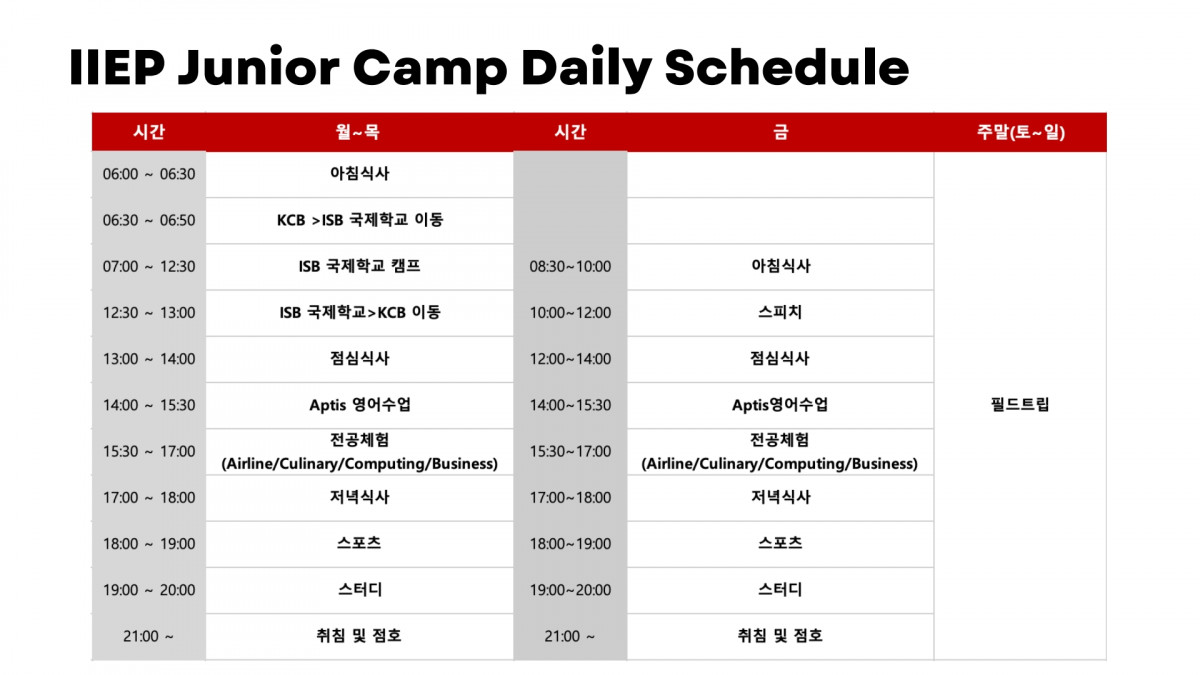 IIEP Junior Camp Daily Schedule

| 시간 | 월~목 | 시간 | 금 | 주말(토~일) |
|---|---|---|---|---|
| 06:00 ~ 06:30 | 아침식사 | | | 필드트립 |
| 06:30 ~ 06:50 | KCB >ISB 국제학교 이동 | | | |
| 07:00 ~ 12:30 | ISB 국제학교 캠프 | 08:30~10:00 | 아침식사 | |
| 12:30 ~ 13:00 | ISB 국제학교>KCB 이동 | 10:00~12:00 | 스피치 | |
| 13:00 ~ 14:00 | 점심식사 | 12:00~14:00 | 점심식사 | |
| 14:00 ~ 15:30 | Aptis 영어수업 | 14:00~15:30 | Aptis영어수업 | |
| 15:30 ~ 17:00 | 전공체험 (Airline/Culinary/Computing/Business) | 15:30~17:00 | 전공체험 (Airline/Culinary/Computing/Business) | |
| 17:00 ~ 18:00 | 저녁식사 | 17:00~18:00 | 저녁식사 | |
| 18:00 ~ 19:00 | 스포츠 | 18:00~19:00 | 스포츠 | |
| 19:00 ~ 20:00 | 스터디 | 19:00~20:00 | 스터디 | |
| 21:00 ~ | 취침 및 점호 | 21:00 ~ | 취침 및 점호 | |